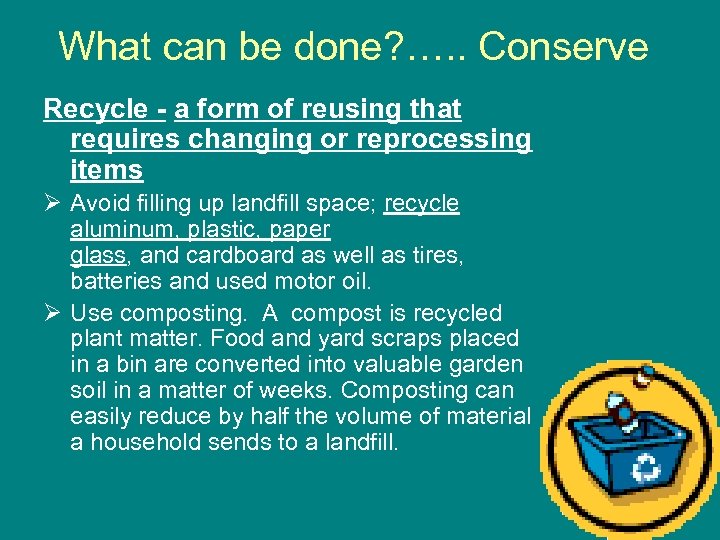 What can be done?….. Conserve

Recycle - a form of reusing that requires changing or reprocessing items

➢ Avoid filling up landfill space; recycle aluminum, plastic, paper glass, and cardboard as well as tires, batteries and used motor oil.

➢ Use composting. A compost is recycled plant matter. Food and yard scraps placed in a bin are converted into valuable garden soil in a matter of weeks. Composting can easily reduce by half the volume of material a household sends to a landfill.